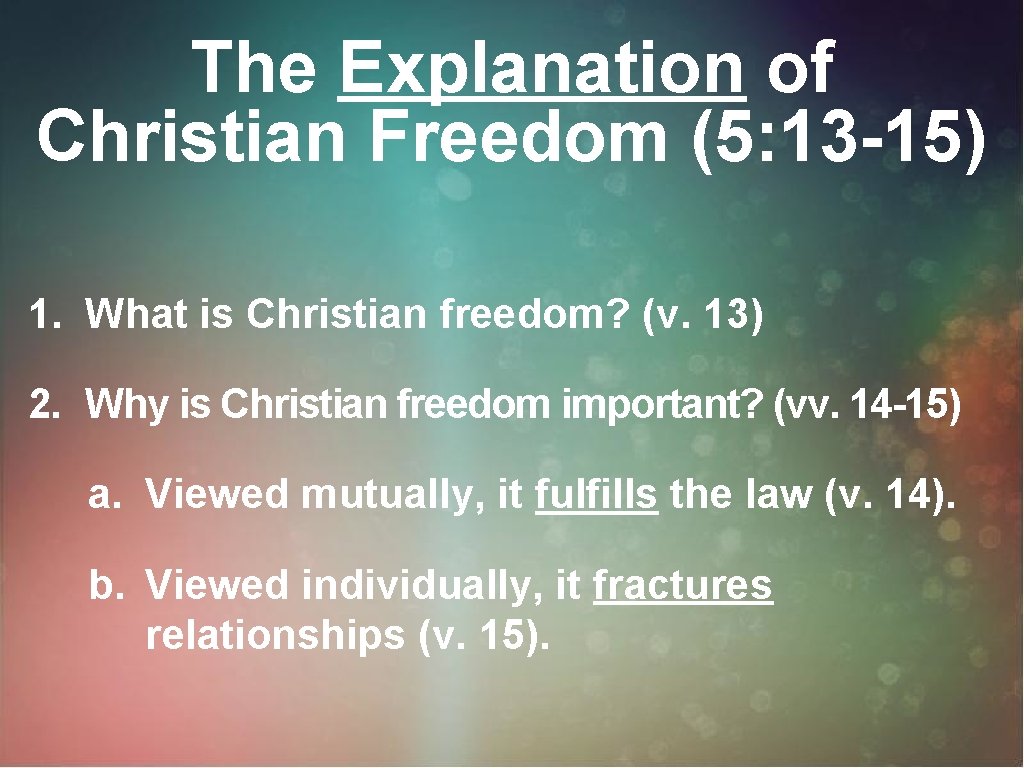 The Explanation of Christian Freedom (5: 13-15)

1. What is Christian freedom? (v. 13)

2. Why is Christian freedom important? (vv. 14-15)

a. Viewed mutually, it fulfills the law (v. 14).

b. Viewed individually, it fractures relationships (v. 15).